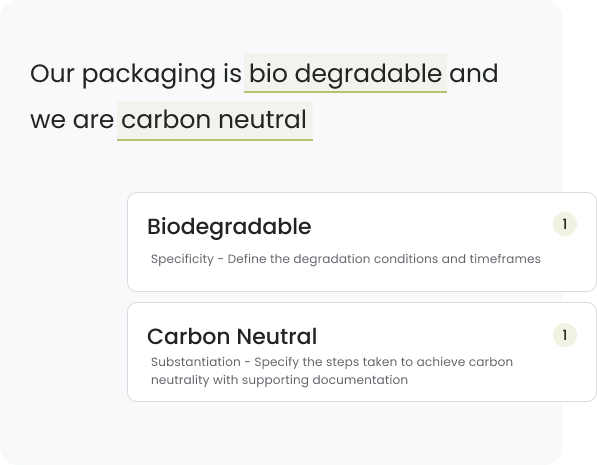 Our packaging is bio degradable and we are carbon neutral

Biodegradable
1
Specificity - Define the degradation conditions and timeframes

Carbon Neutral
1
Substantiation - Specify the steps taken to achieve carbon neutrality with supporting documentation